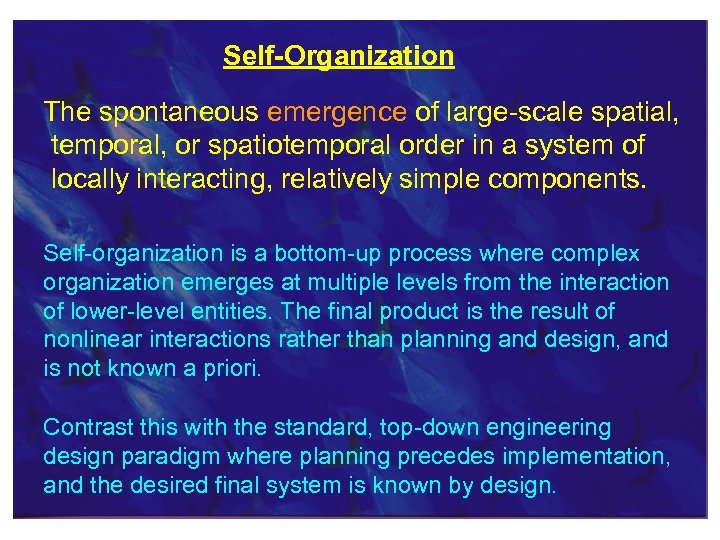 Self-Organization

The spontaneous emergence of large-scale spatial, temporal, or spatiotemporal order in a system of locally interacting, relatively simple components.

Self-organization is a bottom-up process where complex organization emerges at multiple levels from the interaction of lower-level entities. The final product is the result of nonlinear interactions rather than planning and design, and is not known a priori.

Contrast this with the standard, top-down engineering design paradigm where planning precedes implementation, and the desired final system is known by design.